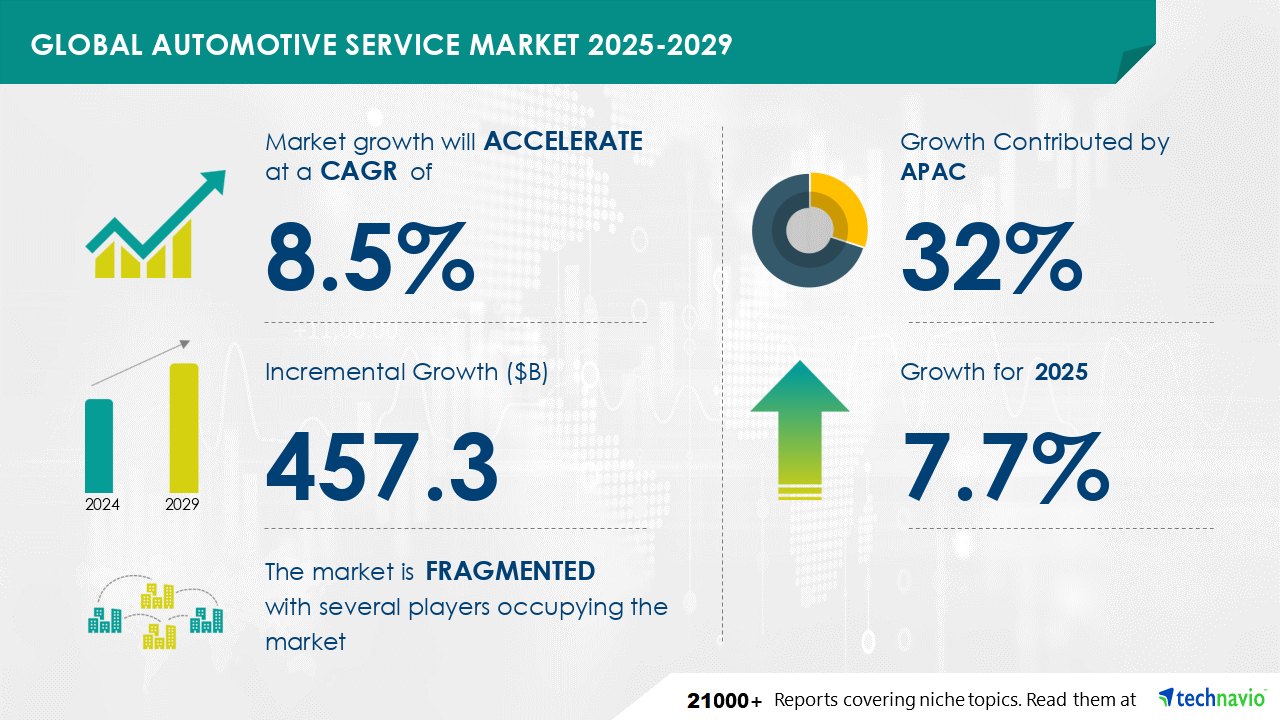 GLOBAL AUTOMOTIVE SERVICE MARKET 2025-2029

Market growth will ACCELERATE at a CAGR of

8.5%

Incremental Growth ($B)

457.3

2024 2029

The market is FRAGMENTED with several players occupying the market

Growth Contributed by APAC

32%

Growth for 2025

7.7%

21000+ Reports covering niche topics. Read them at technavio